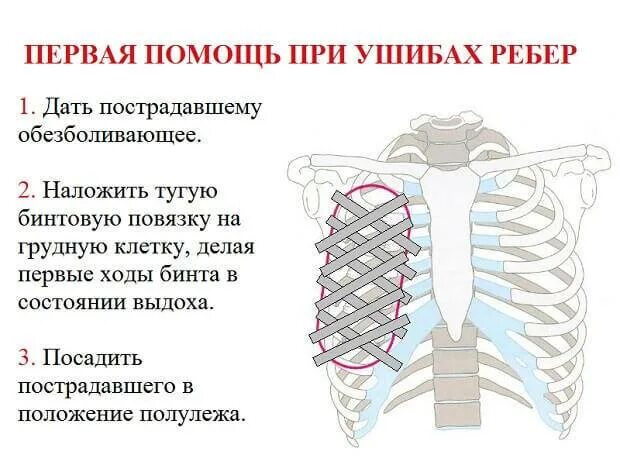 ПЕРВАЯ ПОМОЩЬ ПРИ УШИБАХ РЕБЕР

1. Дать пострадавшему обезболивающее.

2. Наложить тугую бинтовую повязку на грудную клетку, делая первые ходы бинта в состоянии выдоха.

3. Посадить пострадавшего в положение полулежа.